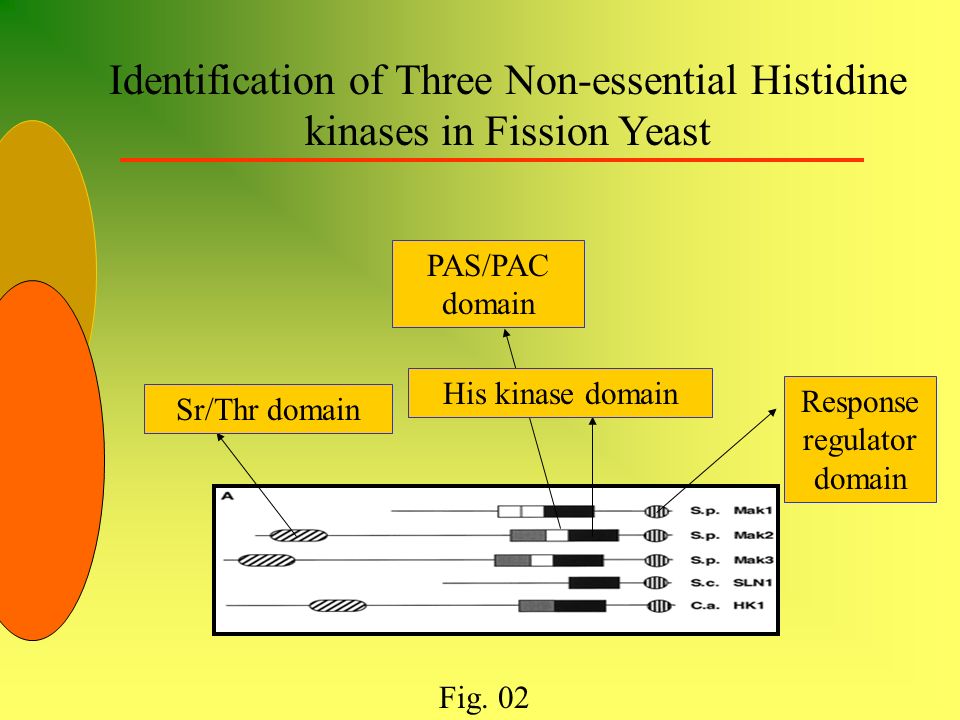 Identification of Three Non-essential Histidine kinases in Fission Yeast

PAS/PAC domain

Sr/Thr domain

His kinase domain

Response regulator domain

A

S.p. Mak1

S.p. Mak2

S.p. Mak3

S.c. SLN1

C.a. HK1

Fig. 02